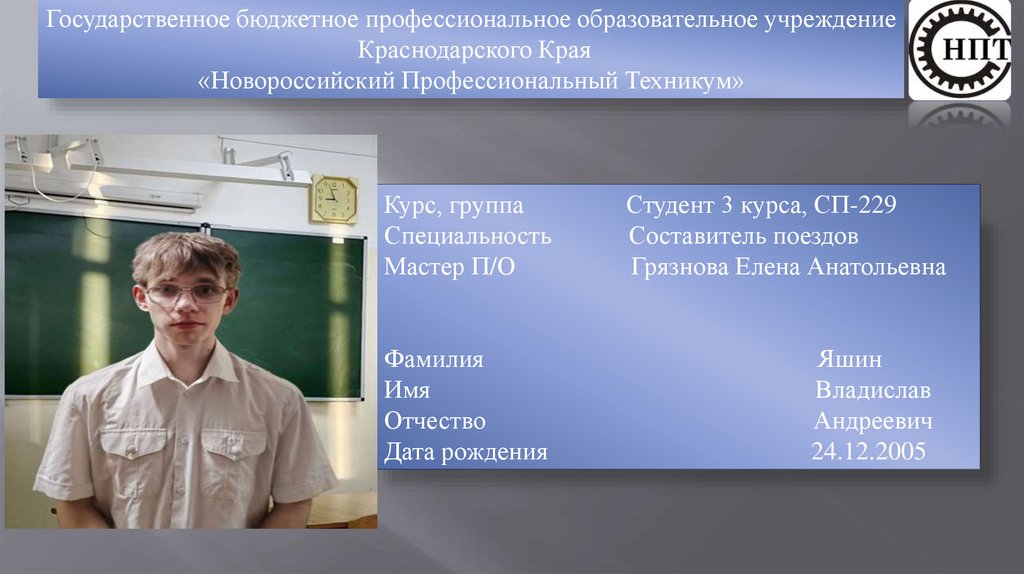 Государственное бюджетное профессиональное образовательное учреждение Краснодарского Края «Новороссийский Профессиональный Техникум»

НПТ

Курс, группа Студент 3 курса, СП-229
Специальность Составитель поездов
Мастер П/О Грязнова Елена Анатольевна

Фамилия Яшин
Имя Владислав
Отчество Андреевич
Дата рождения 24.12.2005